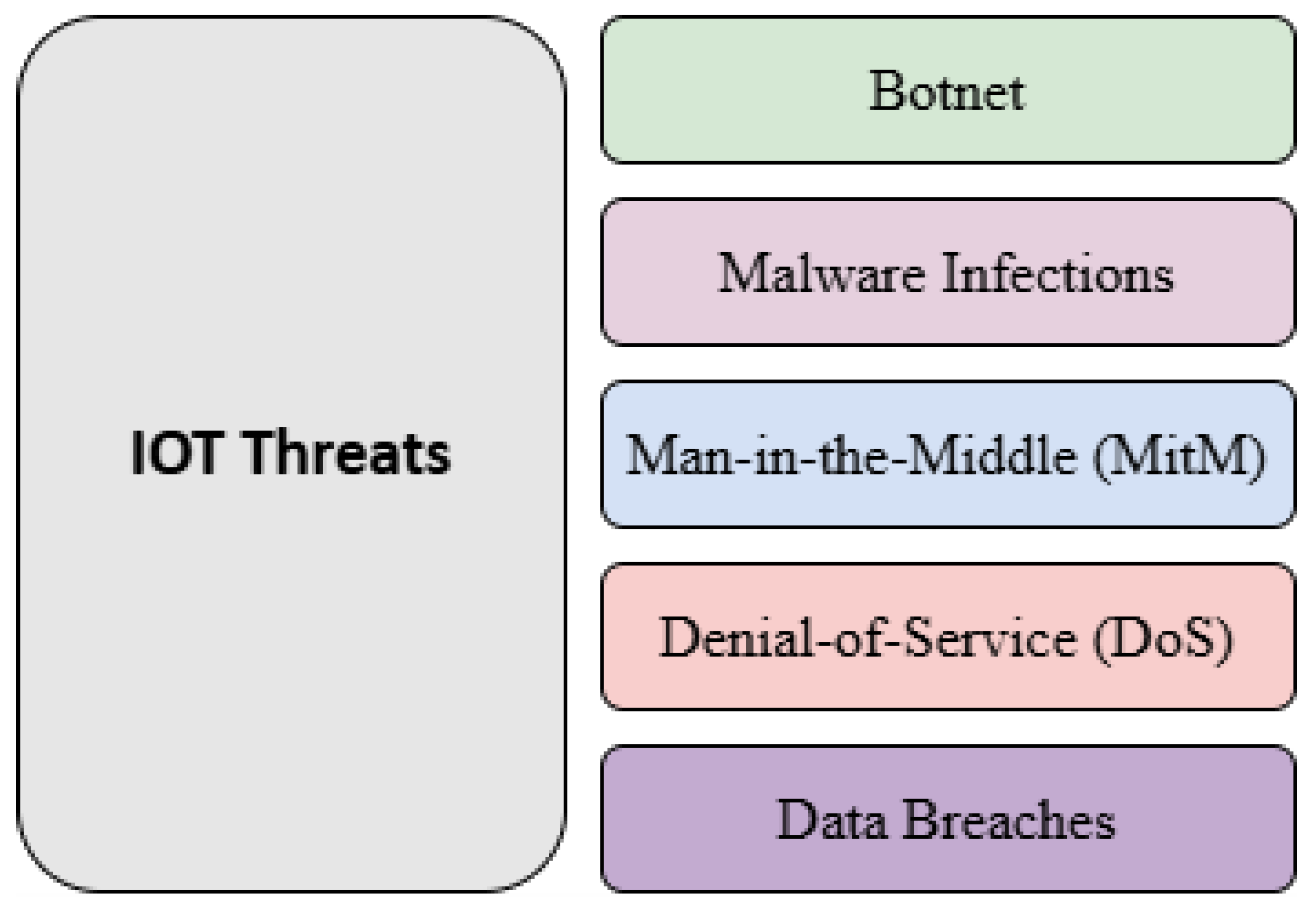 IOT Threats

Botnet

Malware Infections

Man-in-the-Middle (MitM)

Denial-of-Service (DoS)

Data Breaches